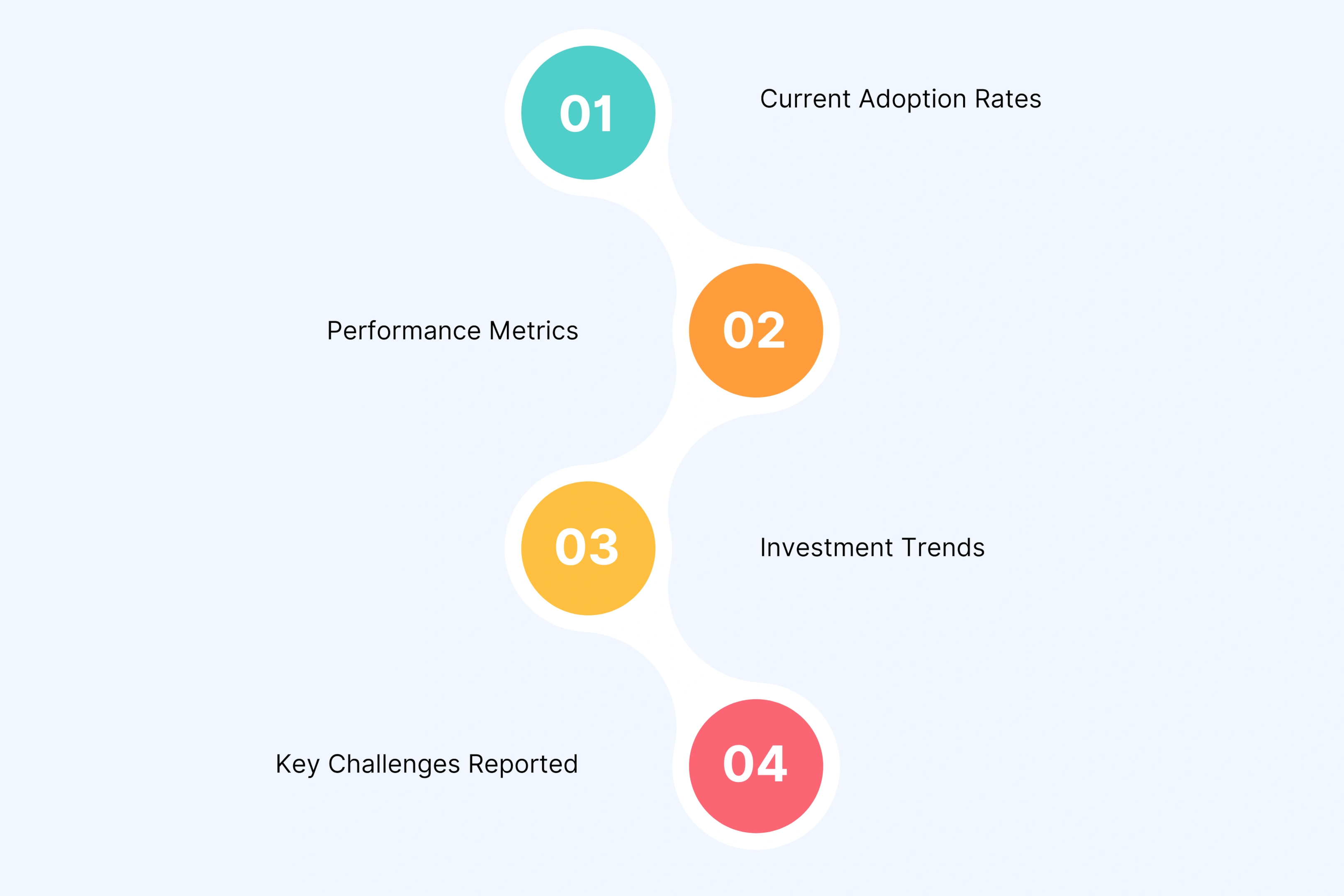 01

Current Adoption Rates

Performance Metrics

02

03

Investment Trends

Key Challenges Reported

04